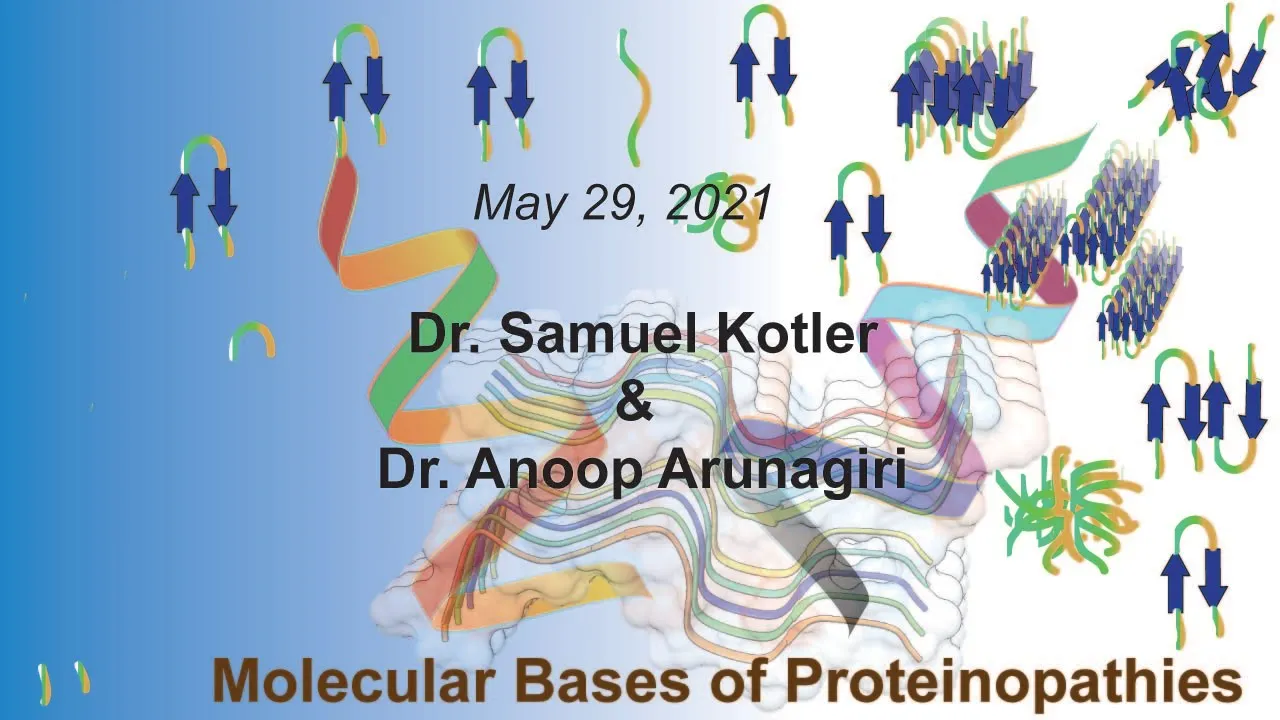 May 29, 2021

Dr. Samuel Kotler
&
Dr. Anoop Arunagiri

Molecular Bases of Proteinopathies